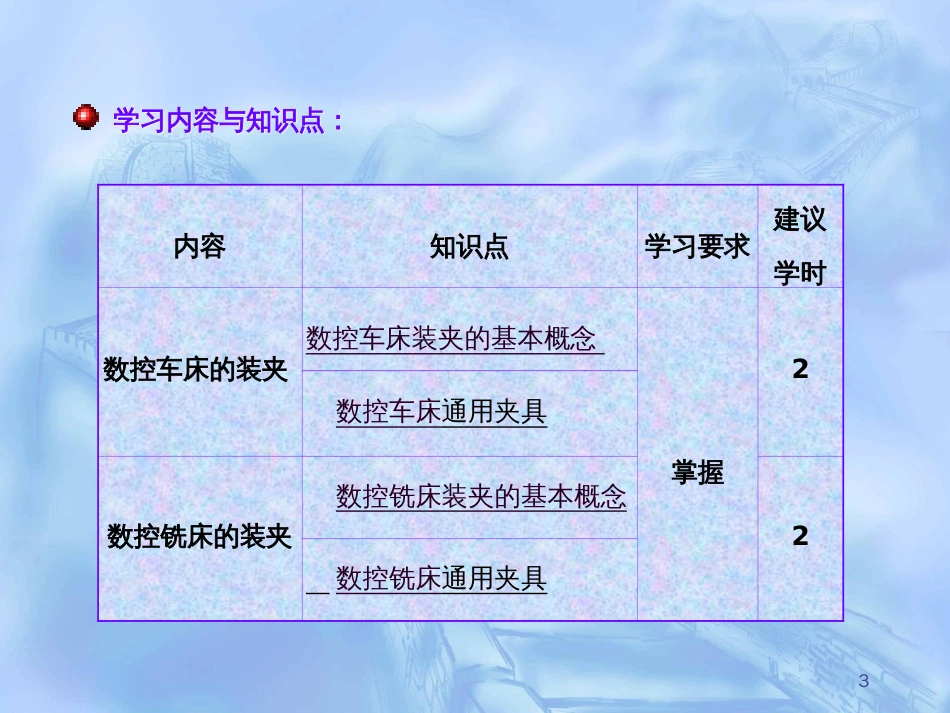 学习内容与知识点：

| 内容 | 知识点 | 学习要求 | 建议学时 |
|---|---|---|---|
| 数控车床的装夹 | 数控车床装夹的基本概念 | 掌握 | 2 |
| | 数控车床通用夹具 | | |
| 数控铣床的装夹 | 数控铣床装夹的基本概念 | | 2 |
| | 数控铣床通用夹具 | | |

3